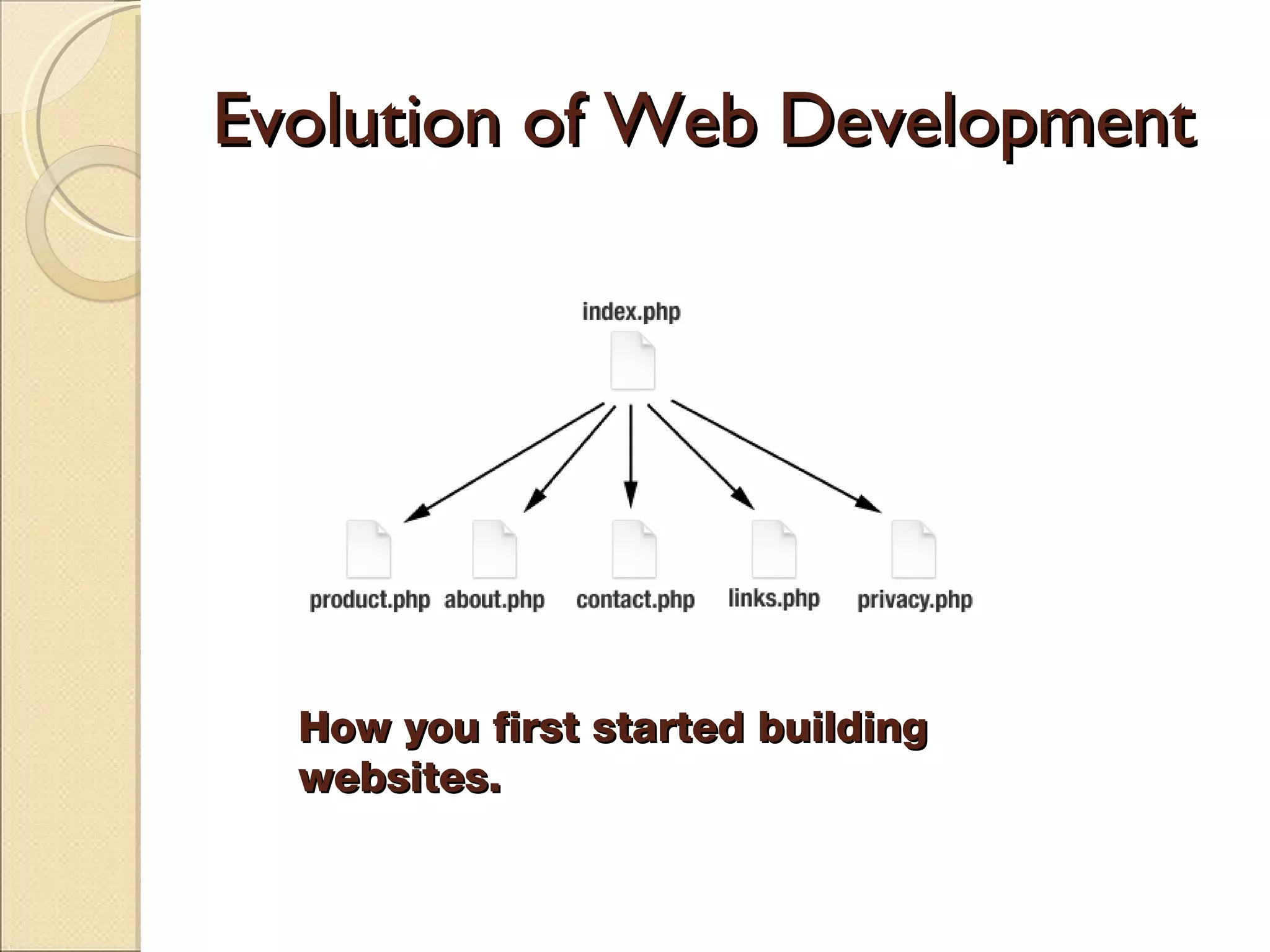 Evolution of Web Development

index.php

product.php about.php contact.php links.php privacy.php

How you first started building websites.